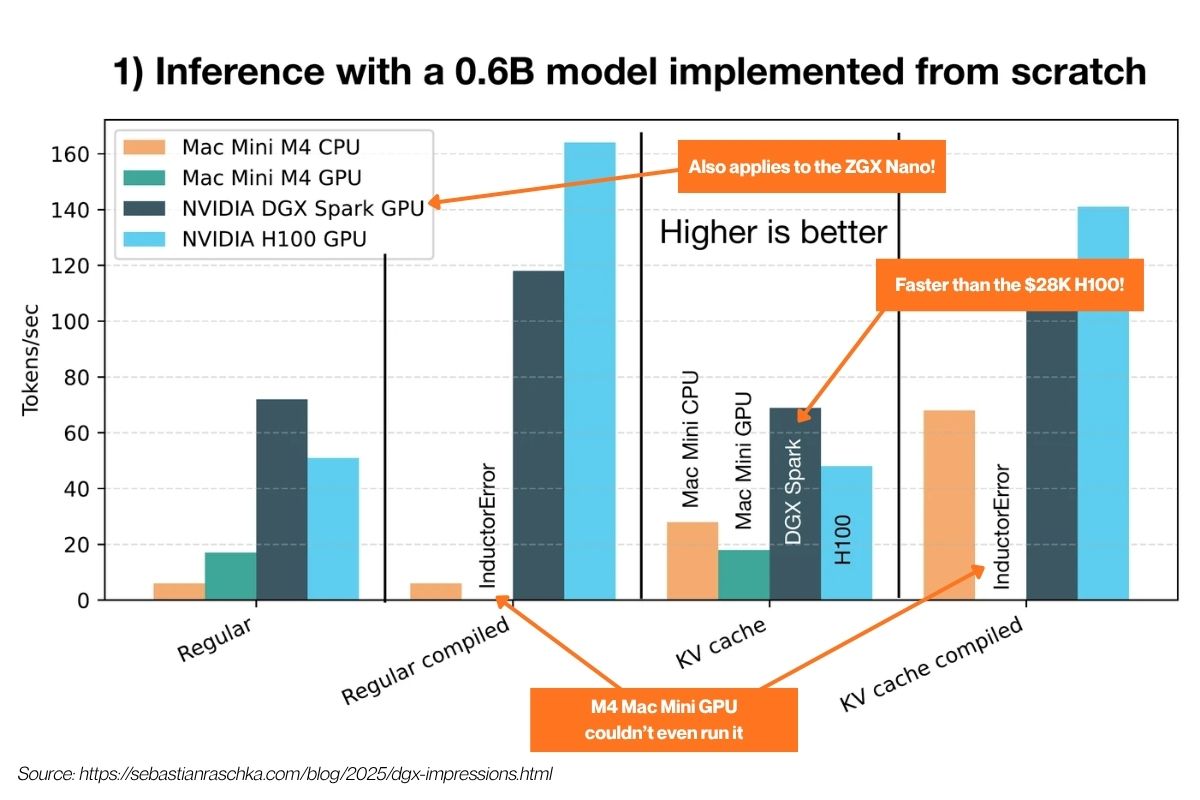 1) Inference with a 0.6B model implemented from scratch

Mac Mini M4 CPU
Mac Mini M4 GPU
NVIDIA DGX Spark GPU
NVIDIA H100 GPU

Also applies to the ZGX Nano!

Higher is better

Faster than the $28K H100!

Tokens/sec

160
140
120
100
80
60
40
20
0

InductorError

Mac Mini CPU
Mac Mini GPU
DGX Spark
H100

InductorError

Regular
Regular compiled
KV cache
KV cache compiled

M4 Mac Mini GPU couldn't even run it

Source: https://sebastianraschka.com/blog/2025/dgx-impressions.html